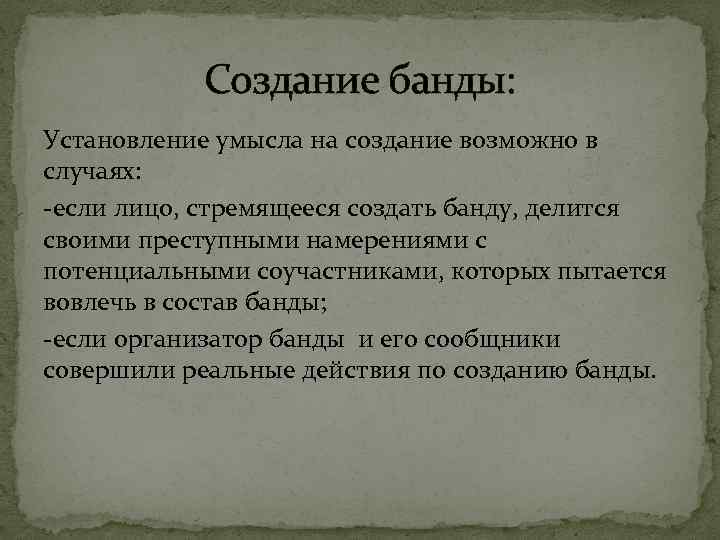 Создание банды:

Установление умысла на создание возможно в случаях:

-если лицо, стремящееся создать банду, делится своими преступными намерениями с потенциальными соучастниками, которых пытается вовлечь в состав банды;

-если организатор банды  и его сообщники совершили реальные действия по созданию банды.